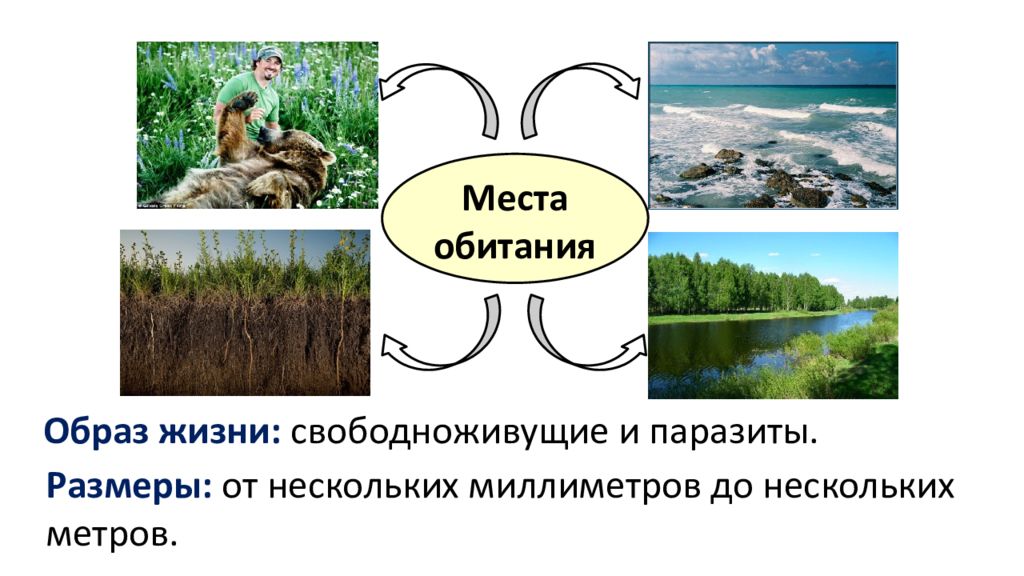 Места обитания

Образ жизни: свободноживущие и паразиты.

Размеры: от нескольких миллиметров до нескольких метров.